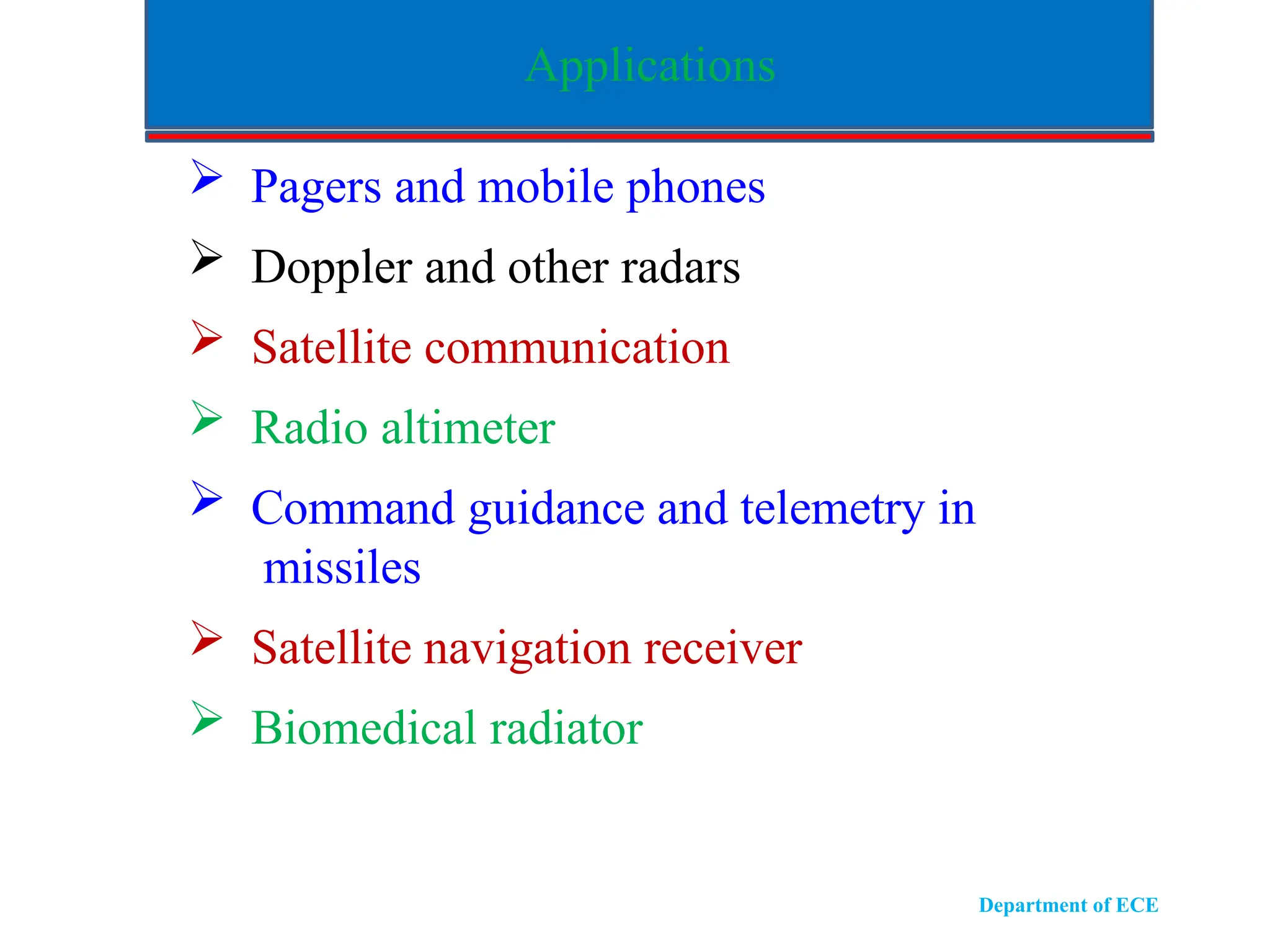 Applications

➢ Pagers and mobile phones

➢ Doppler and other radars

➢ Satellite communication

➢ Radio altimeter

➢ Command guidance and telemetry in missiles

➢ Satellite navigation receiver

➢ Biomedical radiator

Department of ECE